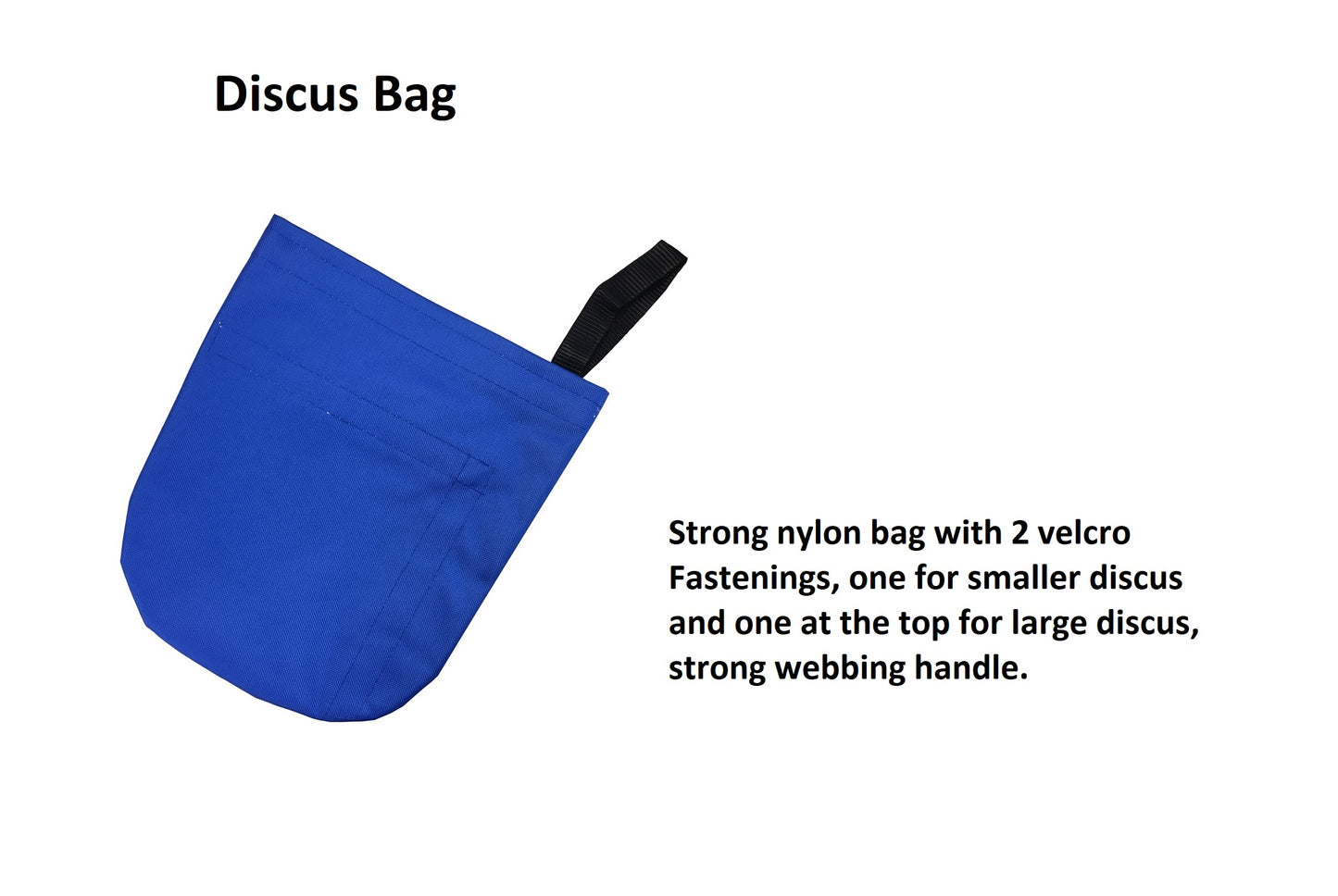 Discus Bag

Strong nylon bag with 2 velcro Fastenings, one for smaller discus and one at the top for large discus, strong webbing handle.